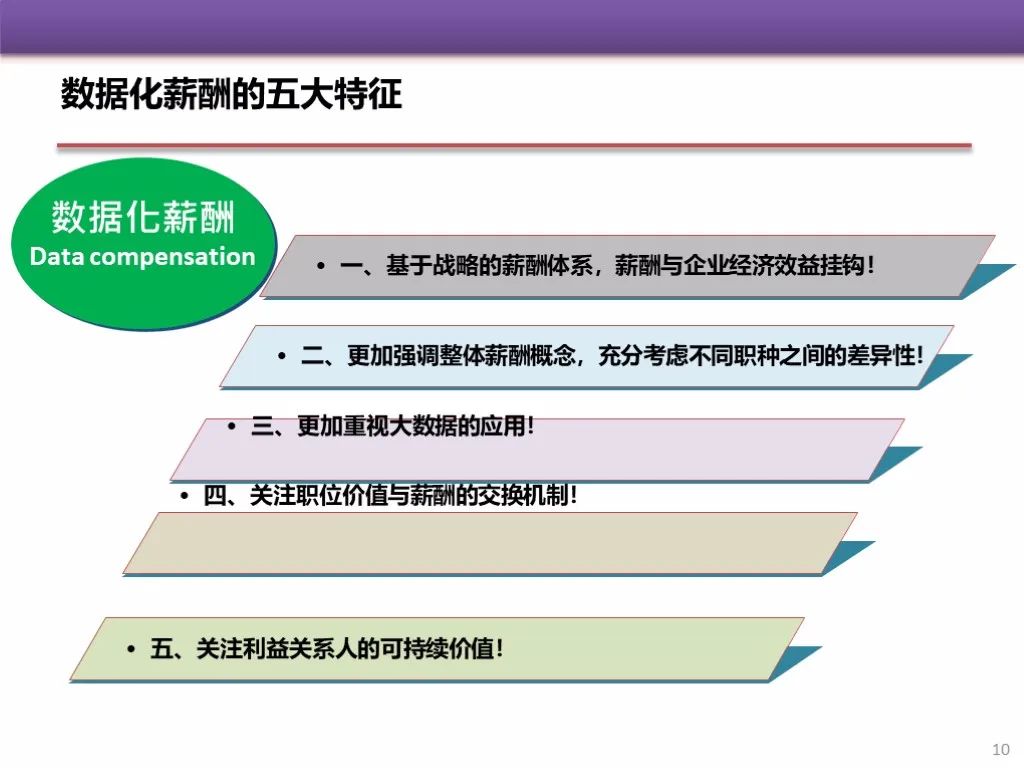 数据化薪酬的五大特征

数据化薪酬
Data compensation

• 一、基于战略的薪酬体系，薪酬与企业经济效益挂钩！

• 二、更加强调整体薪酬概念，充分考虑不同职种之间的差异性！

• 三、更加重视大数据的应用！

• 四、关注职位价值与薪酬的交换机制！

• 五、关注利益关系人的可持续价值！

10